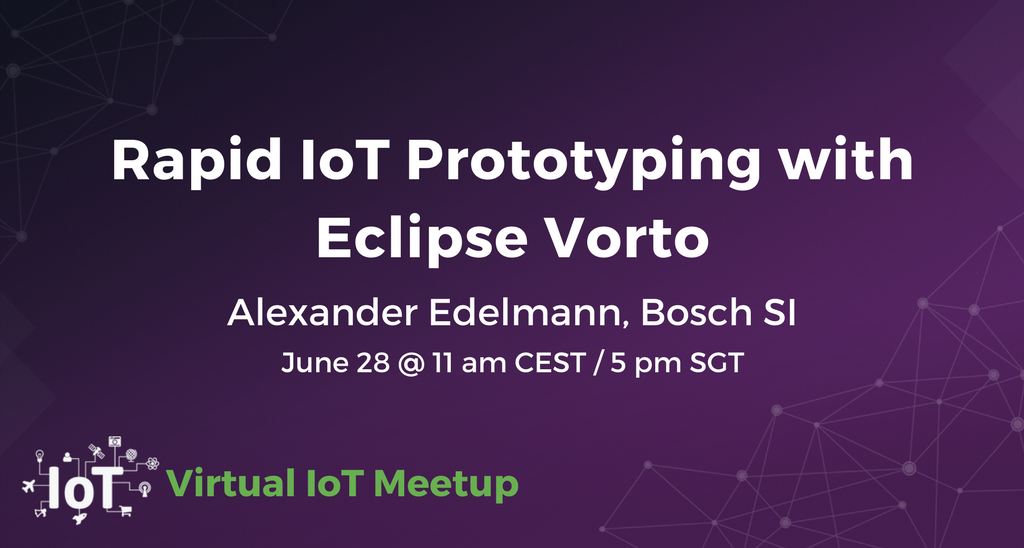 Rapid IoT Prototyping with Eclipse Vorto

Alexander Edelmann, Bosch SI

June 28 @ 11 am CEST / 5 pm SGT

IoT Virtual IoT Meetup